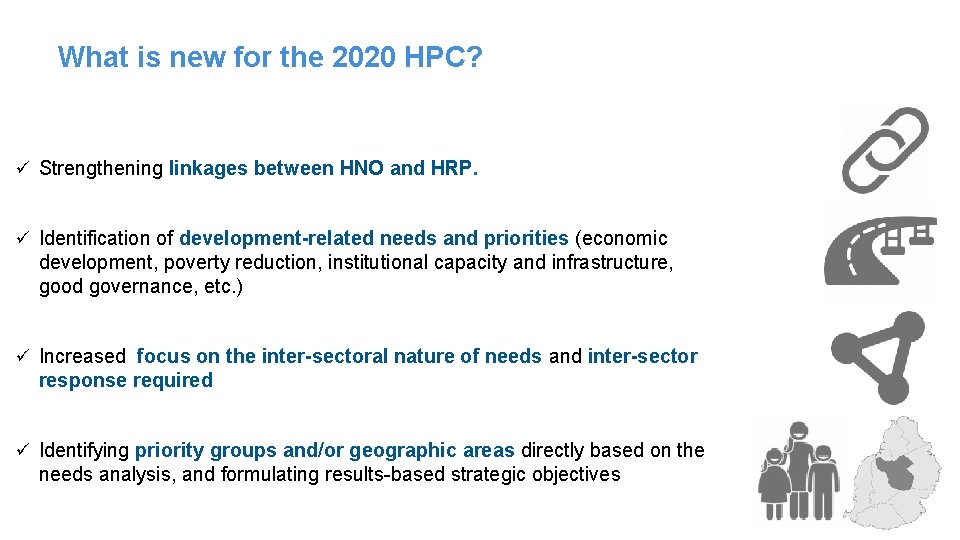 What is new for the 2020 HPC?

✓ Strengthening linkages between HNO and HRP.

✓ Identification of development-related needs and priorities (economic development, poverty reduction, institutional capacity and infrastructure, good governance, etc.)

✓ Increased focus on the inter-sectoral nature of needs and inter-sector response required

✓ Identifying priority groups and/or geographic areas directly based on the needs analysis, and formulating results-based strategic objectives